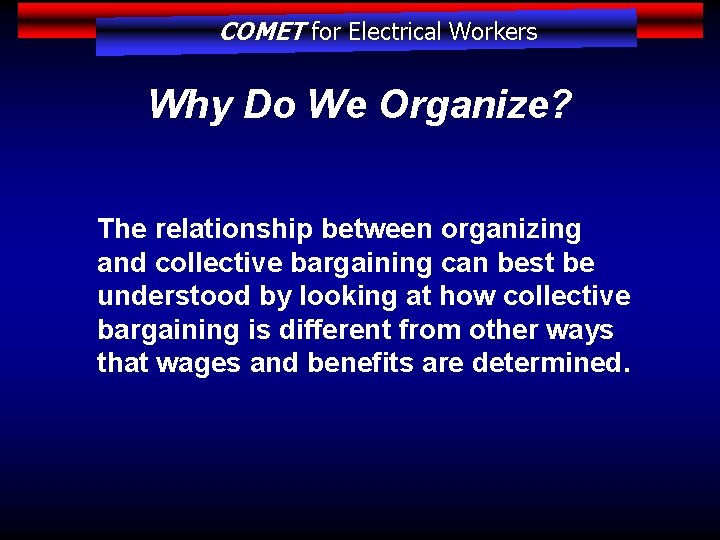 COMET for Electrical Workers

Why Do We Organize?

The relationship between organizing and collective bargaining can best be understood by looking at how collective bargaining is different from other ways that wages and benefits are determined.